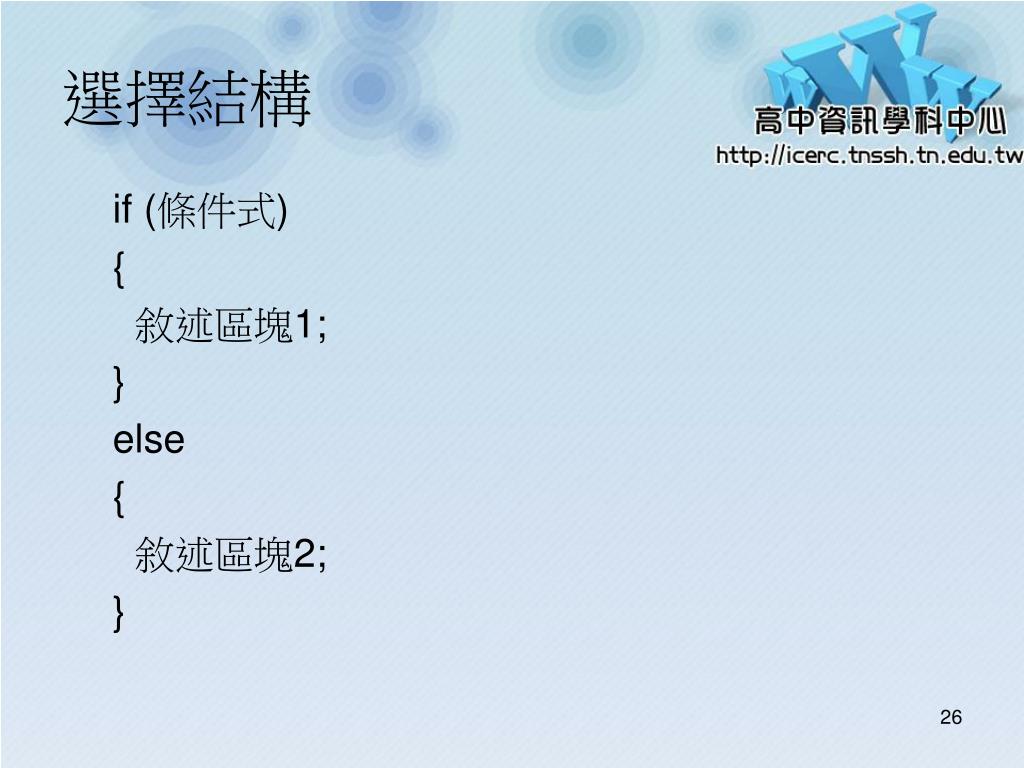 選擇結構

WWW
高中資訊學科中心
http://icerc.tnssh.tn.edu.tw

if (條件式)
{
敘述區塊1;
}
else
{
敘述區塊2;
}

26